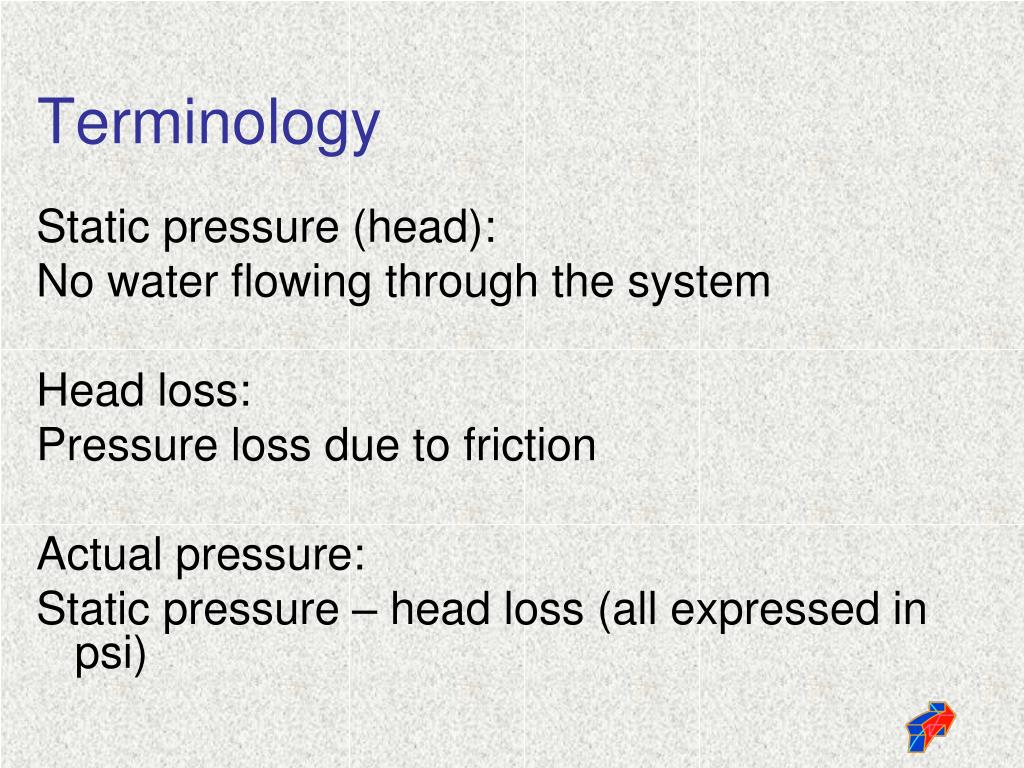 Terminology

Static pressure (head):
No water flowing through the system

Head loss:
Pressure loss due to friction

Actual pressure:
Static pressure – head loss (all expressed in psi)